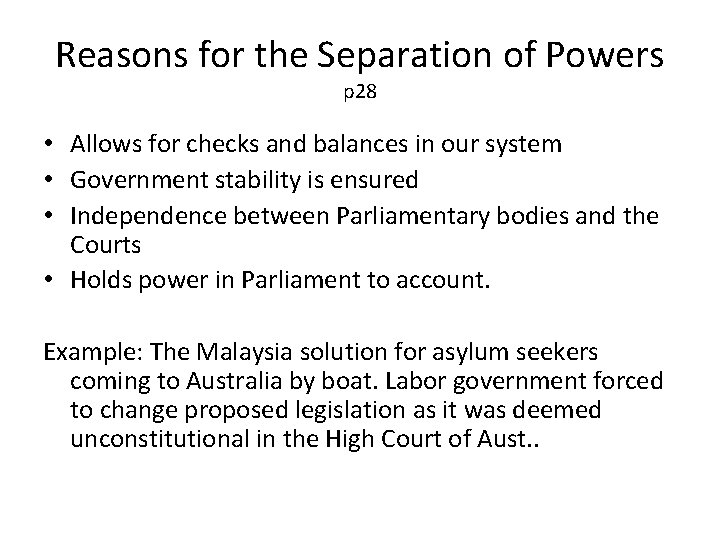 Reasons for the Separation of Powers
p28

• Allows for checks and balances in our system
• Government stability is ensured
• Independence between Parliamentary bodies and the Courts
• Holds power in Parliament to account.

Example: The Malaysia solution for asylum seekers coming to Australia by boat. Labor government forced to change proposed legislation as it was deemed unconstitutional in the High Court of Aust..